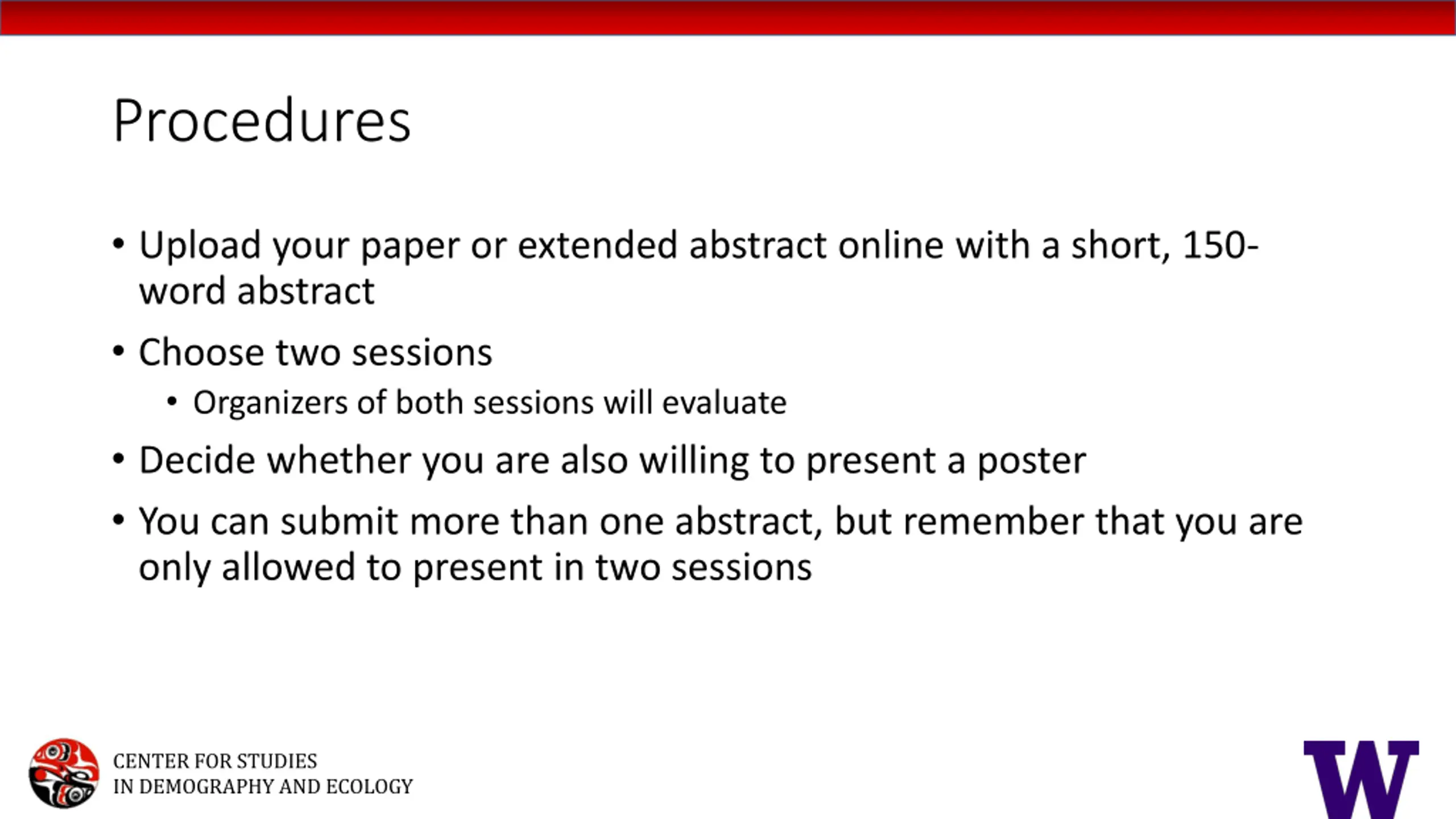 Procedures

• Upload your paper or extended abstract online with a short, 150-word abstract

• Choose two sessions
  • Organizers of both sessions will evaluate

• Decide whether you are also willing to present a poster

• You can submit more than one abstract, but remember that you are only allowed to present in two sessions

CENTER FOR STUDIES IN DEMOGRAPHY AND ECOLOGY

W